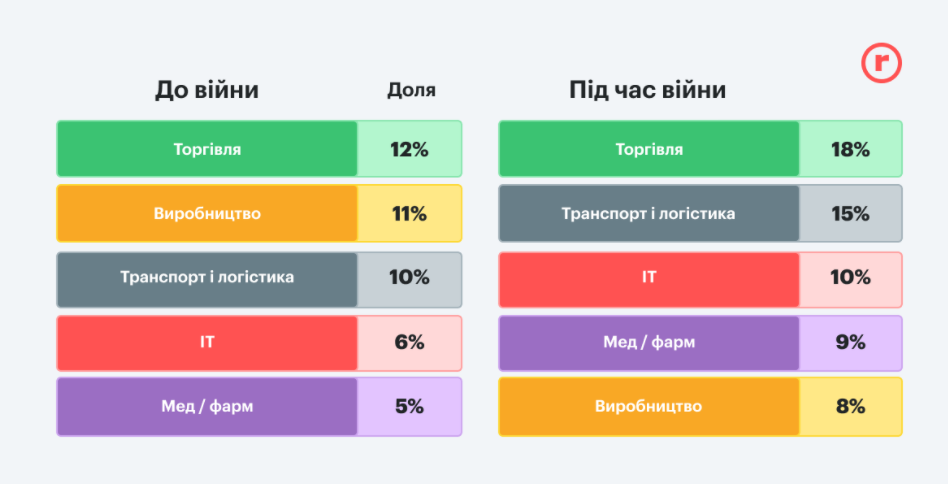 r

| До війни | Доля |
|---|---|
| Торгівля | 12% |
| Виробництво | 11% |
| Транспорт і логістика | 10% |
| IT | 6% |
| Мед / фарм | 5% |

| Під час війни | |
|---|---|
| Торгівля | 18% |
| Транспорт і логістика | 15% |
| IT | 10% |
| Мед / фарм | 9% |
| Виробництво | 8% |